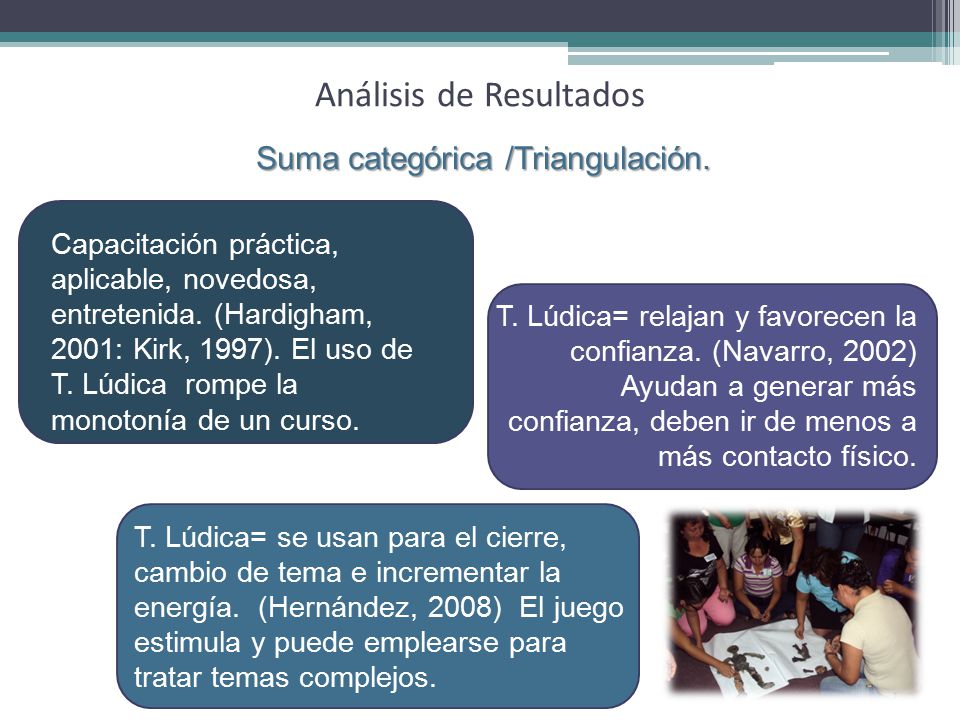 Análisis de Resultados

Suma categórica /Triangulación.

Capacitación práctica, aplicable, novedosa, entretenida. (Hardigham, 2001: Kirk, 1997). El uso de T. Lúdica rompe la monotonía de un curso.

T. Lúdica= relajan y favorecen la confianza. (Navarro, 2002) Ayudan a generar más confianza, deben ir de menos a más contacto físico.

T. Lúdica= se usan para el cierre, cambio de tema e incrementar la energía. (Hernández, 2008) El juego estimula y puede emplearse para tratar temas complejos.